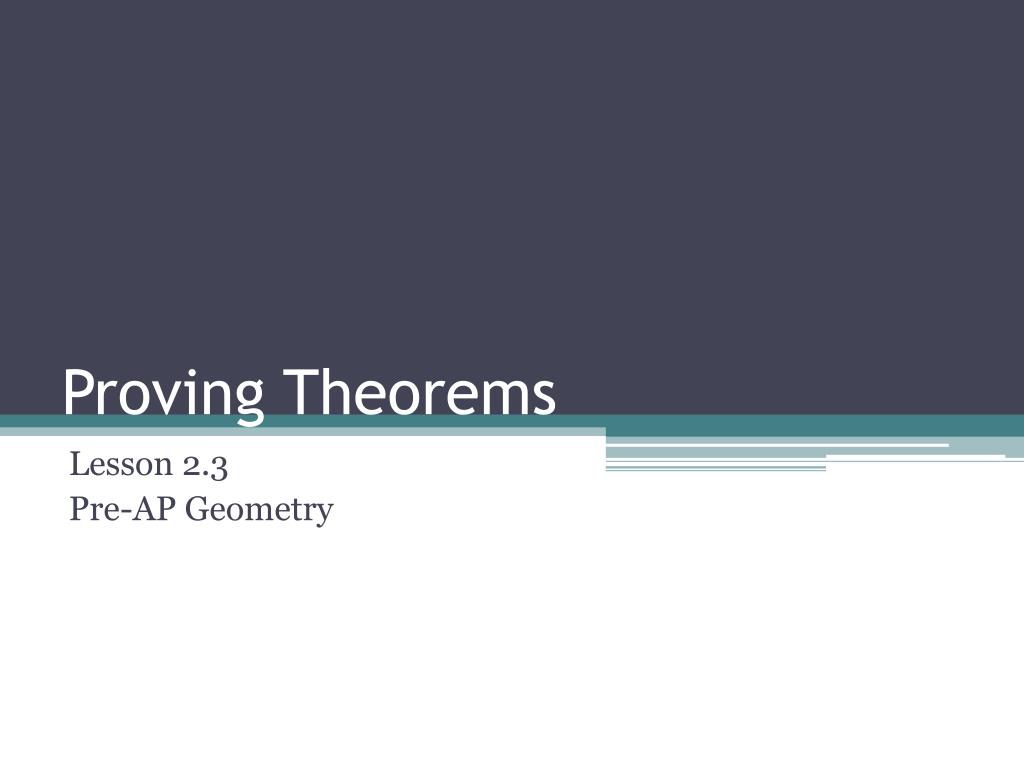 Proving Theorems

Lesson 2.3
Pre-AP Geometry